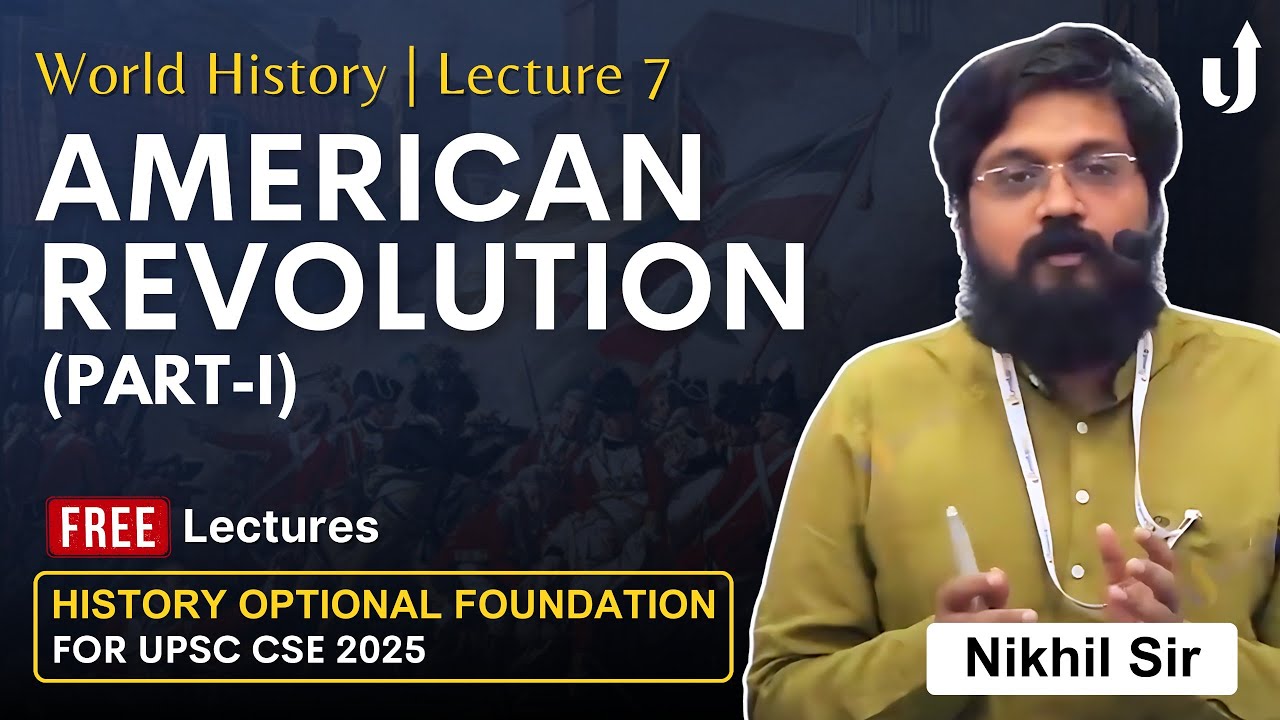 World History | Lecture 7

AMERICAN REVOLUTION (PART-I)

FREE Lectures

HISTORY OPTIONAL FOUNDATION
FOR UPSC CSE 2025

Nikhil Sir